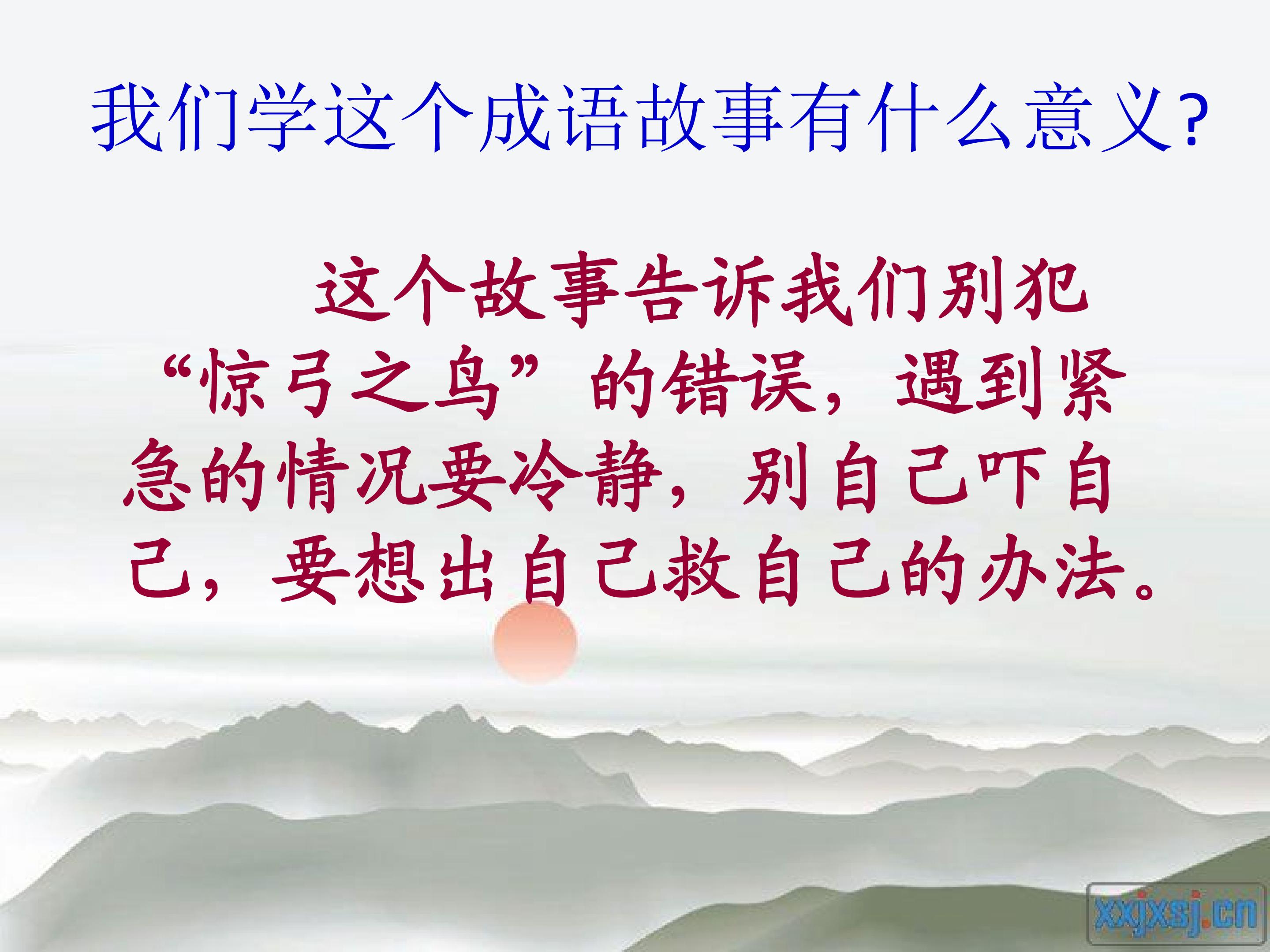 我们学这个成语故事有什么意义?

这个故事告诉我们别犯“惊弓之鸟”的错误，遇到紧急的情况要冷静，别自己吓自己，要想出自己救自己的办法。

xxjxsj.cn